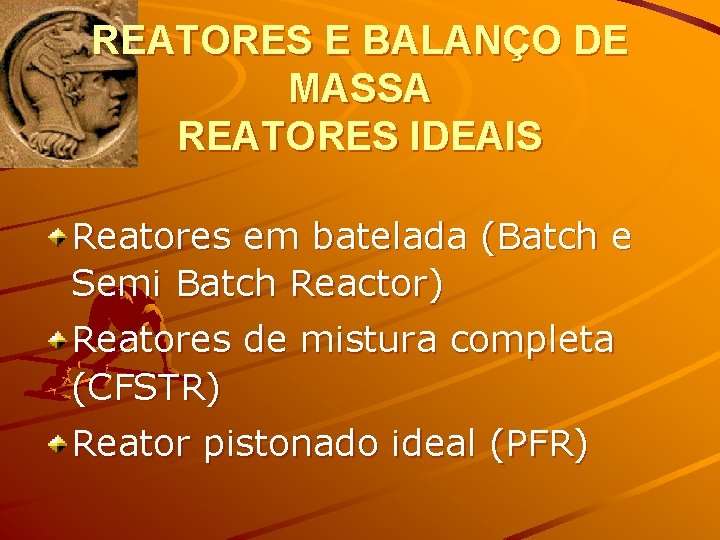 REATORES E BALANÇO DE MASSA
REATORES IDEAIS

Reatores em batelada (Batch e Semi Batch Reactor)

Reatores de mistura completa (CFSTR)

Reator pistonado ideal (PFR)